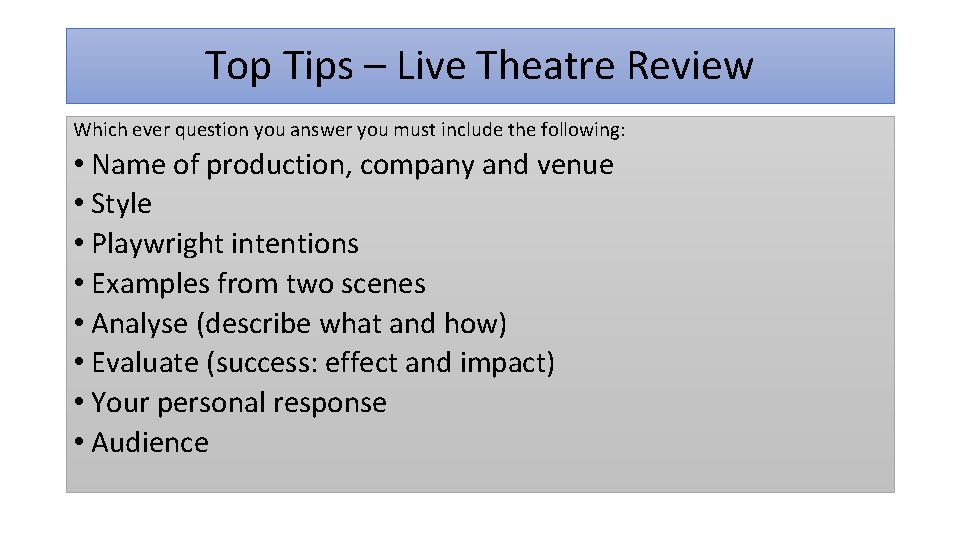 Top Tips – Live Theatre Review

Which ever question you answer you must include the following:

• Name of production, company and venue
• Style
• Playwright intentions
• Examples from two scenes
• Analyse (describe what and how)
• Evaluate (success: effect and impact)
• Your personal response
• Audience